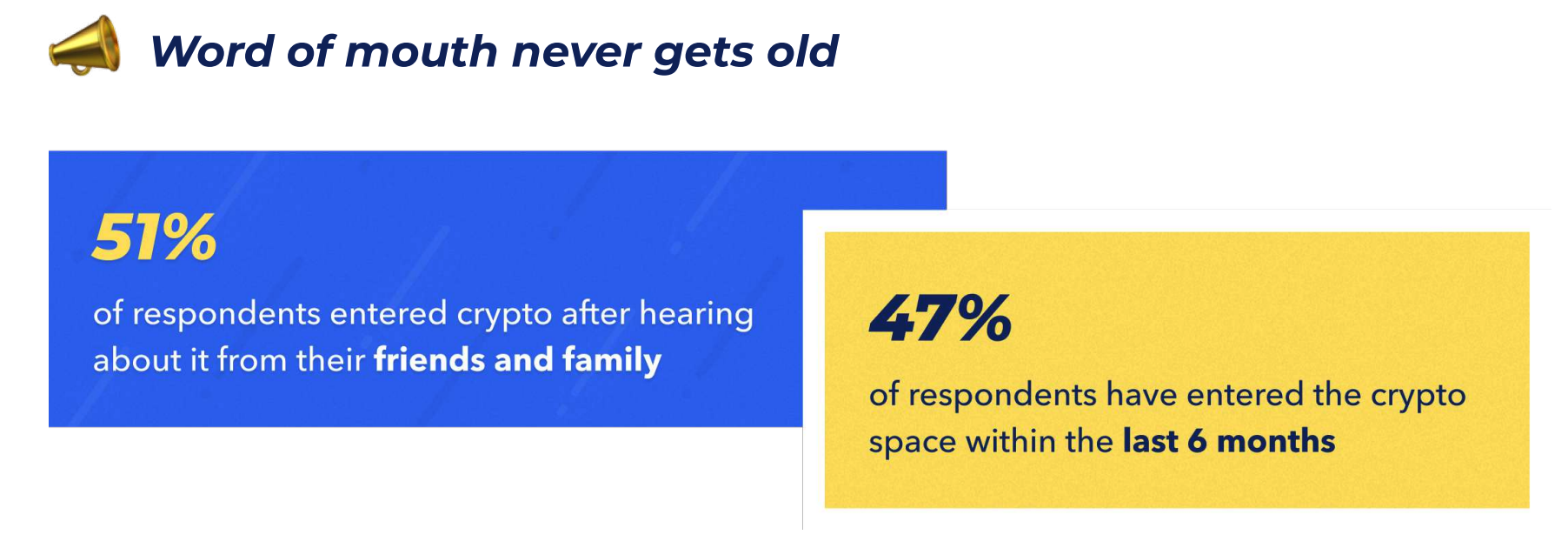 Word of mouth never gets old

51%

of respondents entered crypto after hearing about it from their friends and family

47%

of respondents have entered the crypto space within the last 6 months